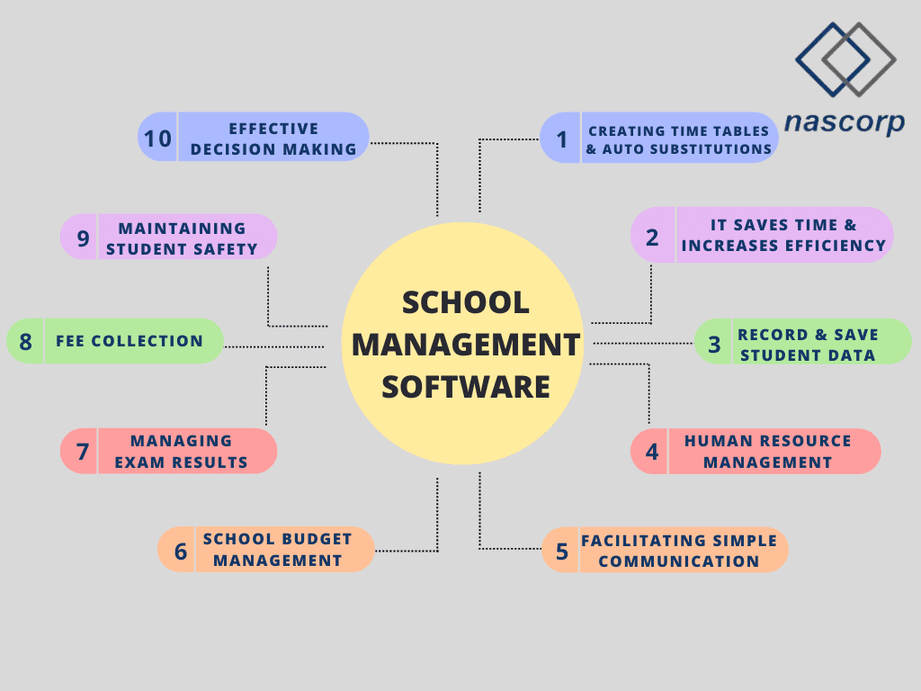 nascorp

SCHOOL MANAGEMENT SOFTWARE

1 CREATING TIME TABLES & AUTO SUBSTITUTIONS

2 IT SAVES TIME & INCREASES EFFICIENCY

3 RECORD & SAVE STUDENT DATA

4 HUMAN RESOURCE MANAGEMENT

5 FACILITATING SIMPLE COMMUNICATION

6 SCHOOL BUDGET MANAGEMENT

7 MANAGING EXAM RESULTS

8 FEE COLLECTION

9 MAINTAINING STUDENT SAFETY

10 EFFECTIVE DECISION MAKING